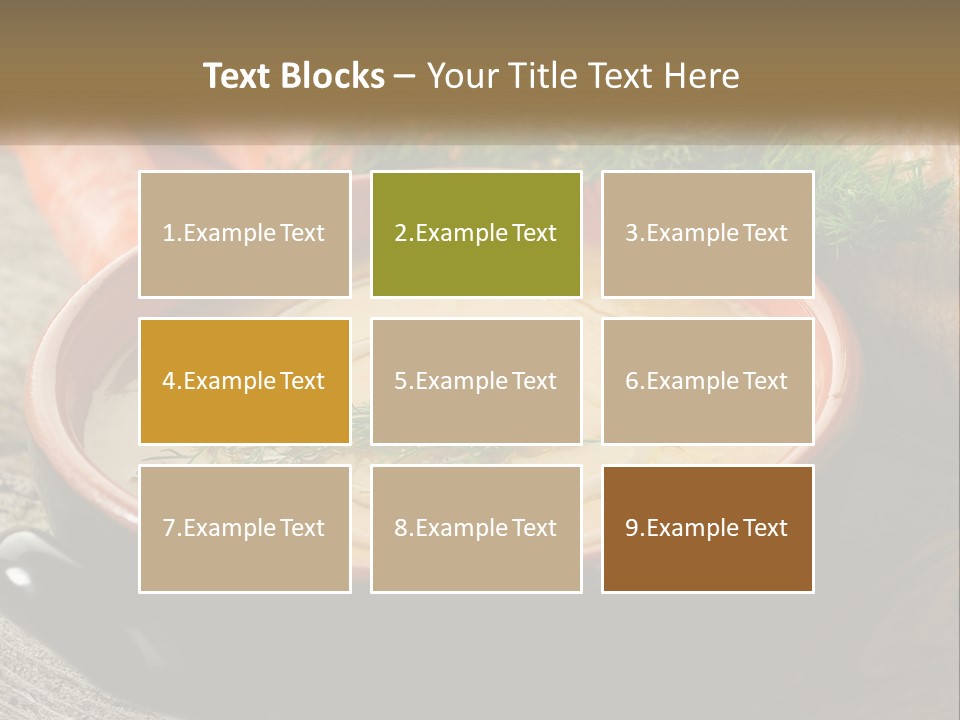 Text Blocks – Your Title Text Here

1.Example Text

2.Example Text

3.Example Text

4.Example Text

5.Example Text

6.Example Text

7.Example Text

8.Example Text

9.Example Text